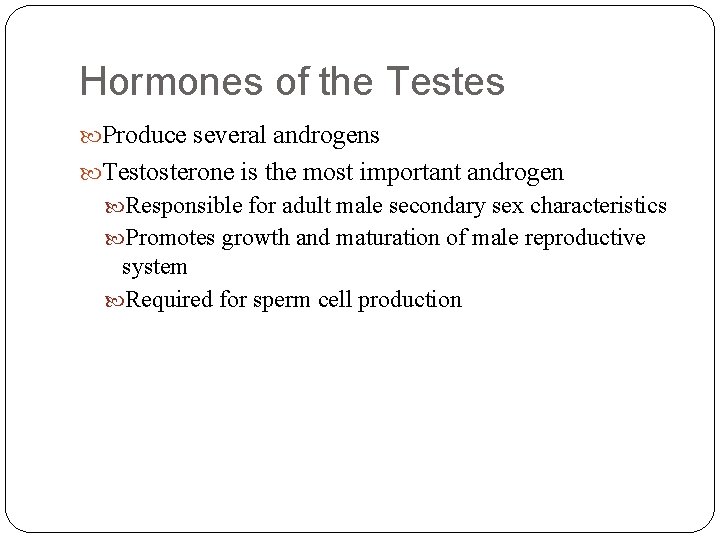 Hormones of the Testes

Produce several androgens

Testosterone is the most important androgen

Responsible for adult male secondary sex characteristics

Promotes growth and maturation of male reproductive system

Required for sperm cell production